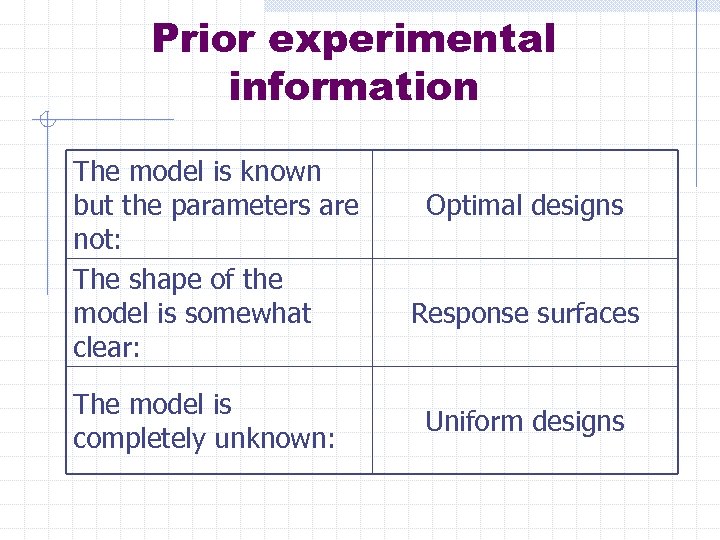 Prior experimental information

| The model is known but the parameters are not: | Optimal designs |
|---|---|
| The shape of the model is somewhat clear: | Response surfaces |
| The model is completely unknown: | Uniform designs |